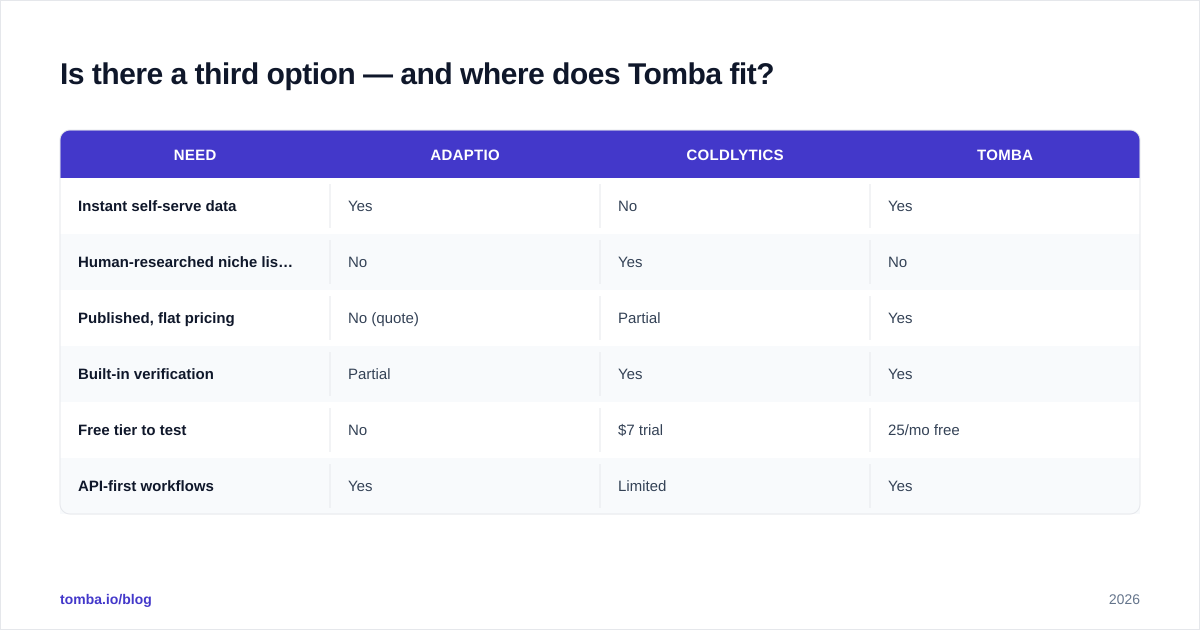 Is there a third option — and where does Tomba fit?

| NEED | ADAPTIO | COLDLYTICS | TOMBA |
|---|---|---|---|
| Instant self-serve data | Yes | No | Yes |
| Human-researched niche lis… | No | Yes | No |
| Published, flat pricing | No (quote) | Partial | Yes |
| Built-in verification | Partial | Yes | Yes |
| Free tier to test | No | $7 trial | 25/mo free |
| API-first workflows | Yes | Limited | Yes |

tomba.io/blog

2026